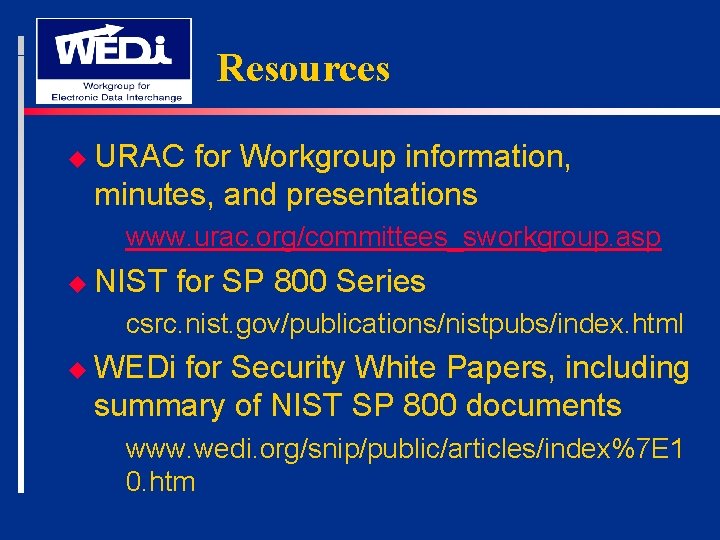 WEDi
Workgroup for Electronic Data Interchange

Resources

URAC for Workgroup information, minutes, and presentations

www.urac.org/committees_sworkgroup.asp

NIST for SP 800 Series

csrc.nist.gov/publications/nistpubs/index.html

WEDi for Security White Papers, including summary of NIST SP 800 documents

www.wedi.org/snip/public/articles/index%7E10.htm